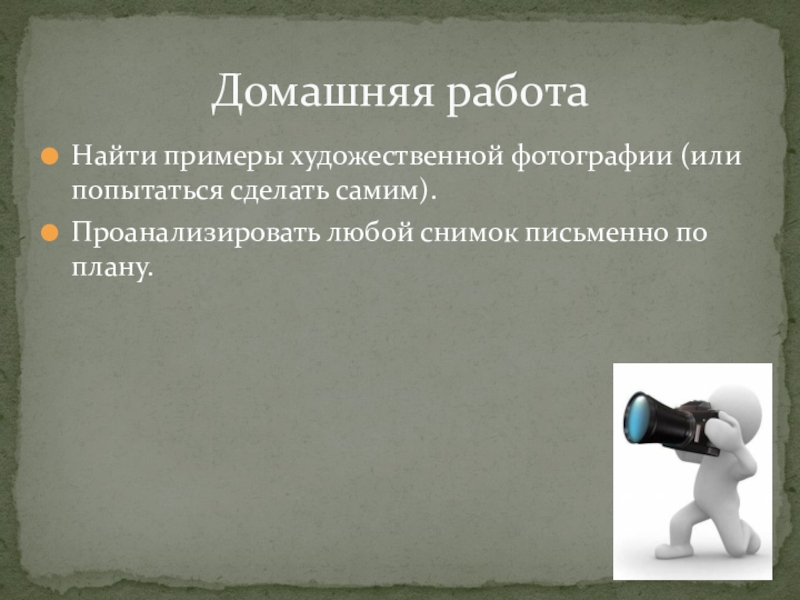 Домашняя работа

Найти примеры художественной фотографии (или попытаться сделать самим).

Проанализировать любой снимок письменно по плану.